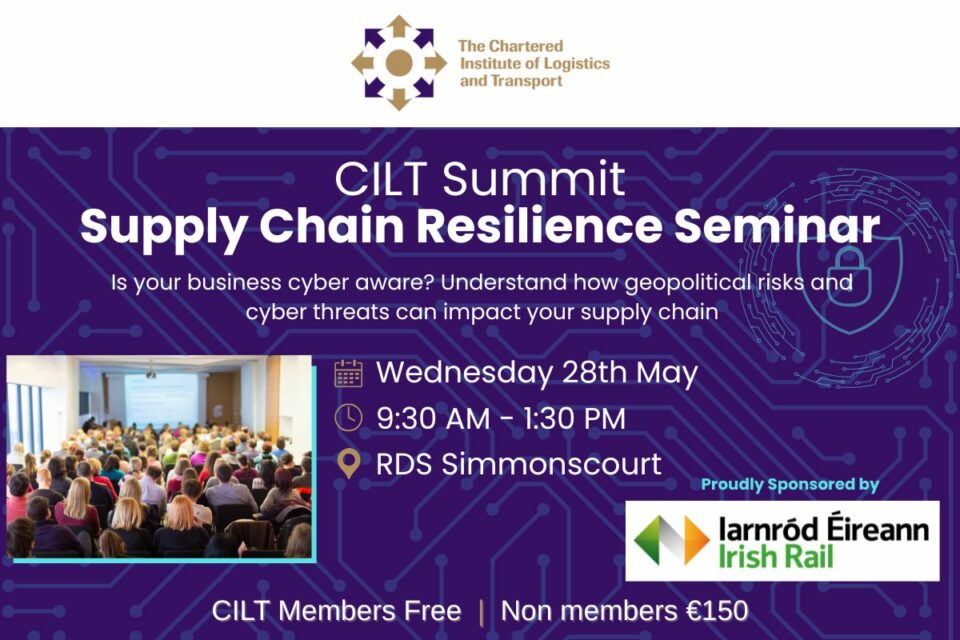 The Chartered Institute of Logistics and Transport

CILT Summit
Supply Chain Resilience Seminar

Is your business cyber aware? Understand how geopolitical risks and cyber threats can impact your supply chain

Wednesday 28th May
9:30 AM - 1:30 PM
RDS Simmonscourt

Proudly Sponsored by
Iarnród Éireann
Irish Rail

CILT Members Free | Non members €150